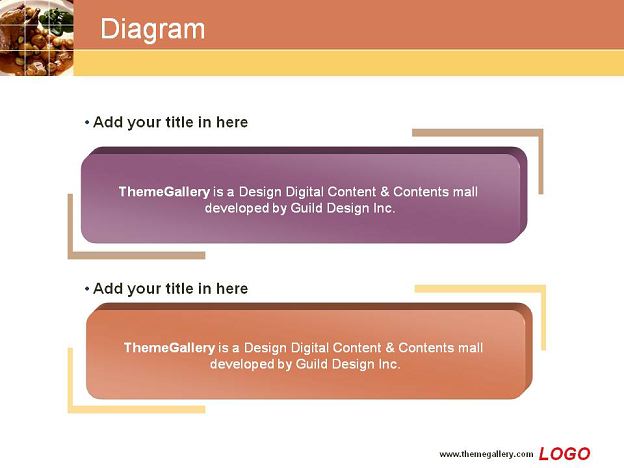 Diagram

• Add your title in here

ThemeGallery is a Design Digital Content & Contents mall developed by Guild Design Inc.

• Add your title in here

ThemeGallery is a Design Digital Content & Contents mall developed by Guild Design Inc.

www.themegallery.com LOGO